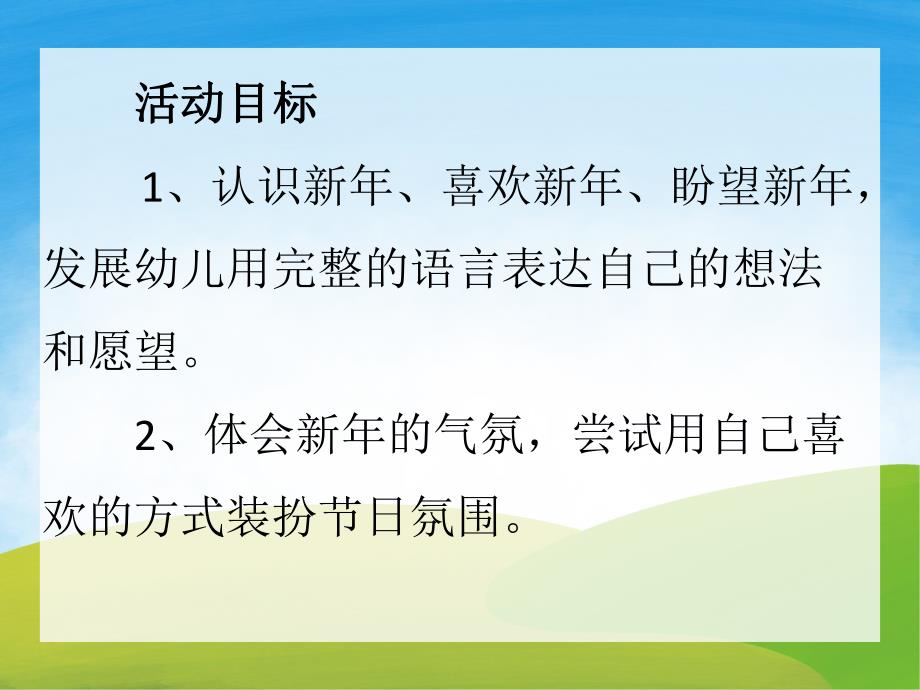 活动目标

1、认识新年、喜欢新年、盼望新年，发展幼儿用完整的语言表达自己的想法和愿望。

2、体会新年的气氛，尝试用自己喜欢的方式装扮节日氛围。